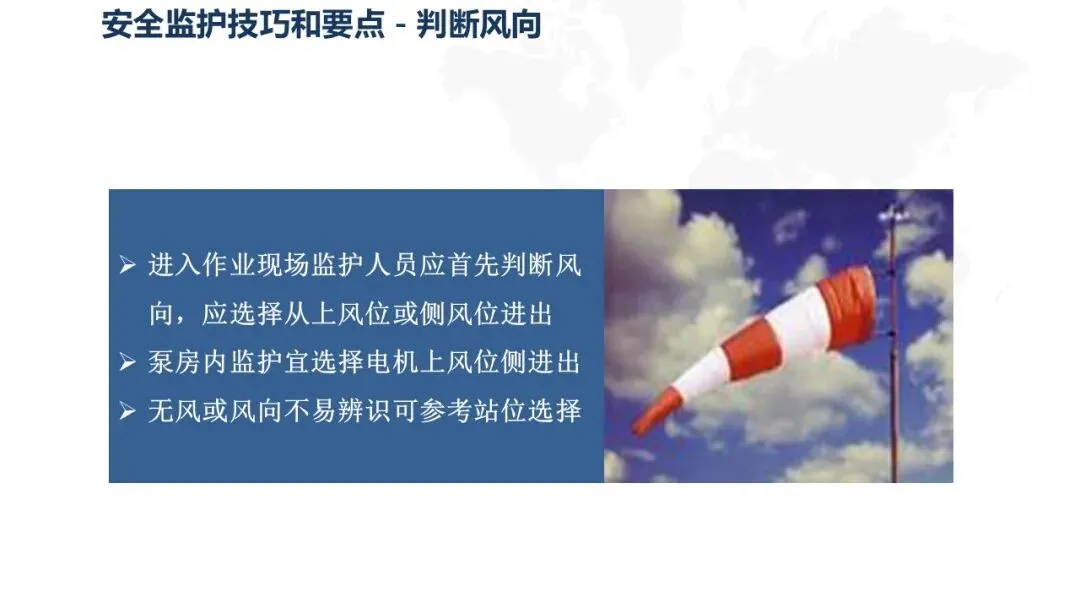 安全监护技巧和要点 - 判断风向

➢ 进入作业现场监护人员应首先判断风向，应选择从上风位或侧风位进出
➢ 泵房内监护宜选择电机上风位侧进出
➢ 无风或风向不易辨识可参考站位选择